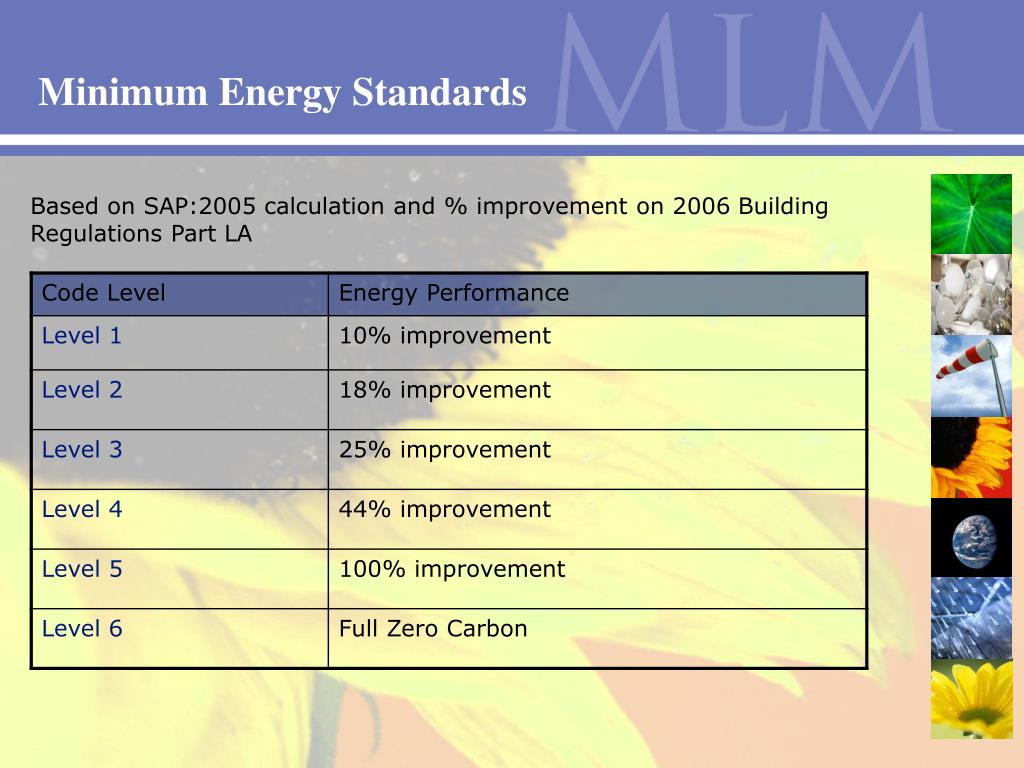 Minimum Energy Standards

MLM

Based on SAP:2005 calculation and % improvement on 2006 Building Regulations Part LA

| Code Level | Energy Performance |
|---|---|
| Level 1 | 10% improvement |
| Level 2 | 18% improvement |
| Level 3 | 25% improvement |
| Level 4 | 44% improvement |
| Level 5 | 100% improvement |
| Level 6 | Full Zero Carbon |